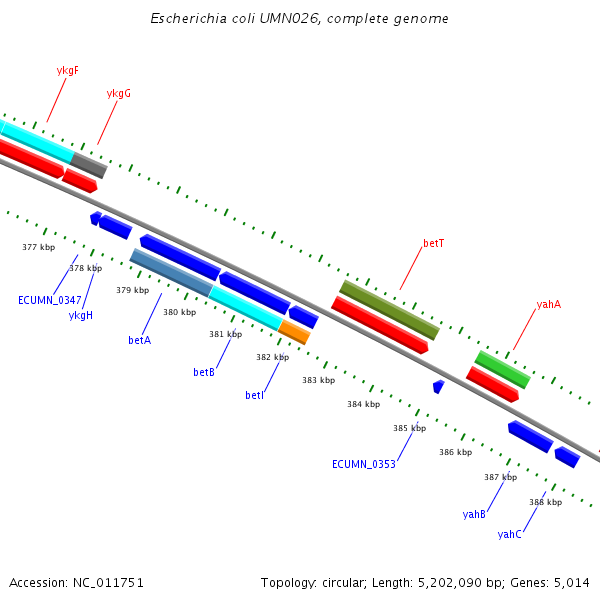 Escherichia coli UMN026, complete genome

ykgF

ykgG

betT

yahA

377 kbp

378 kbp

379 kbp

380 kbp

381 kbp

382 kbp

383 kbp

384 kbp

385 kbp

386 kbp

387 kbp

388 kbp

ECUMN_0347

ykgH

betA

betB

betI

ECUMN_0353

yahB

yahC

Accession: NC_011751

Topology: circular; Length: 5,202,090 bp; Genes: 5,014